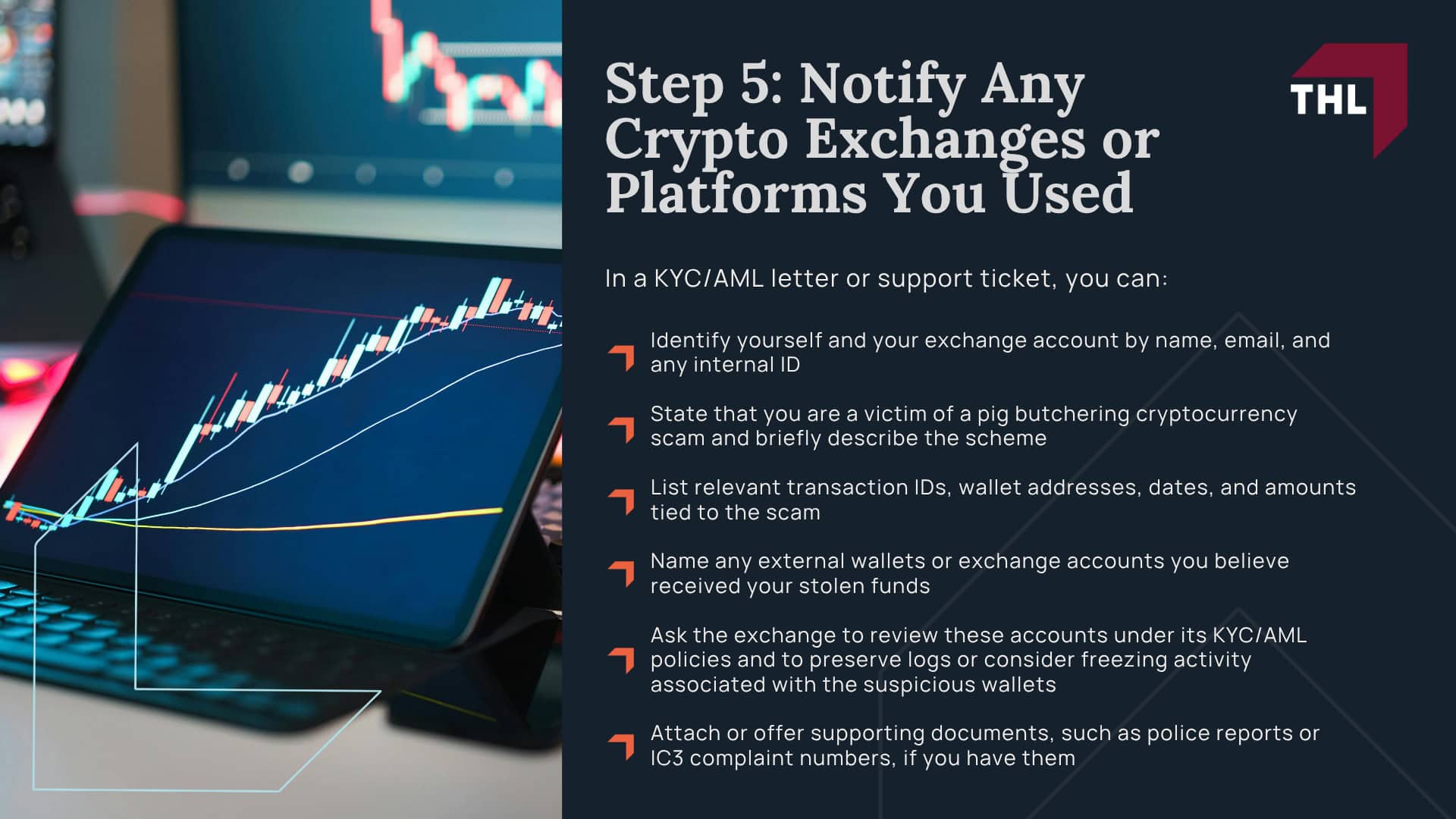 Step 5: Notify Any Crypto Exchanges or Platforms You Used

THL

In a KYC/AML letter or support ticket, you can:

Identify yourself and your exchange account by name, email, and any internal ID

State that you are a victim of a pig butchering cryptocurrency scam and briefly describe the scheme

List relevant transaction IDs, wallet addresses, dates, and amounts tied to the scam

Name any external wallets or exchange accounts you believe received your stolen funds

Ask the exchange to review these accounts under its KYC/AML policies and to preserve logs or consider freezing activity associated with the suspicious wallets

Attach or offer supporting documents, such as police reports or IC3 complaint numbers, if you have them